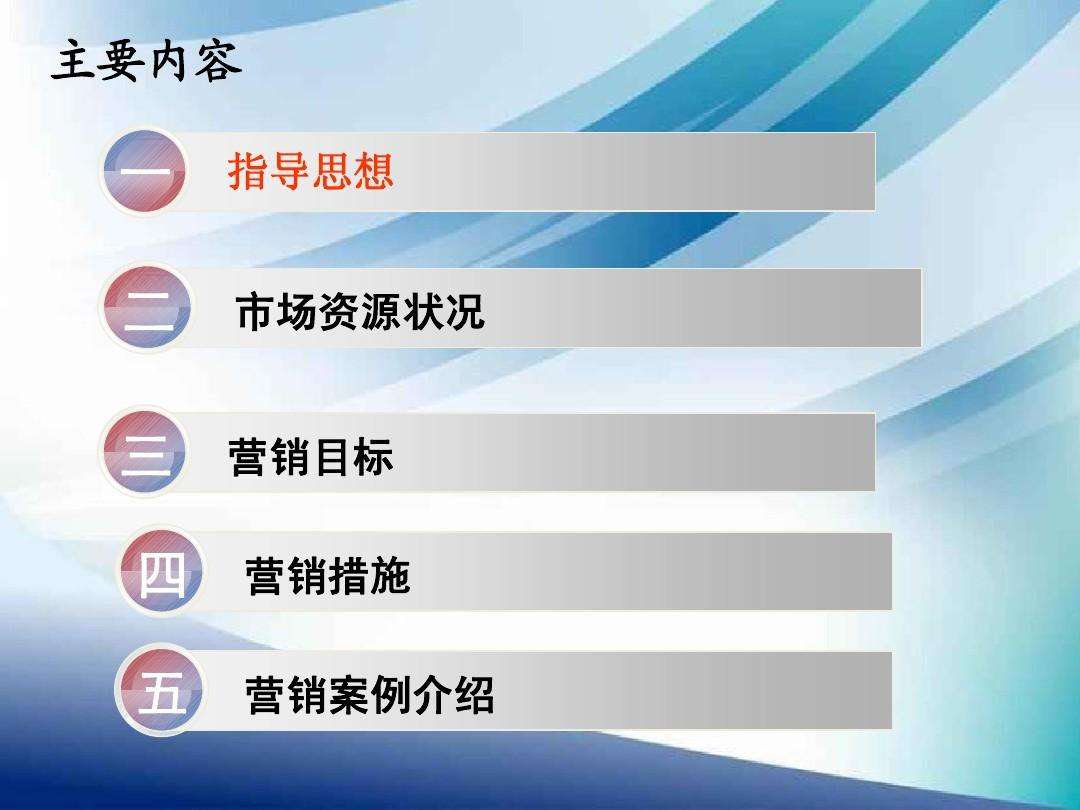 主要内容

一 指导思想

二 市场资源状况

三 营销目标

四 营销措施

五 营销案例介绍